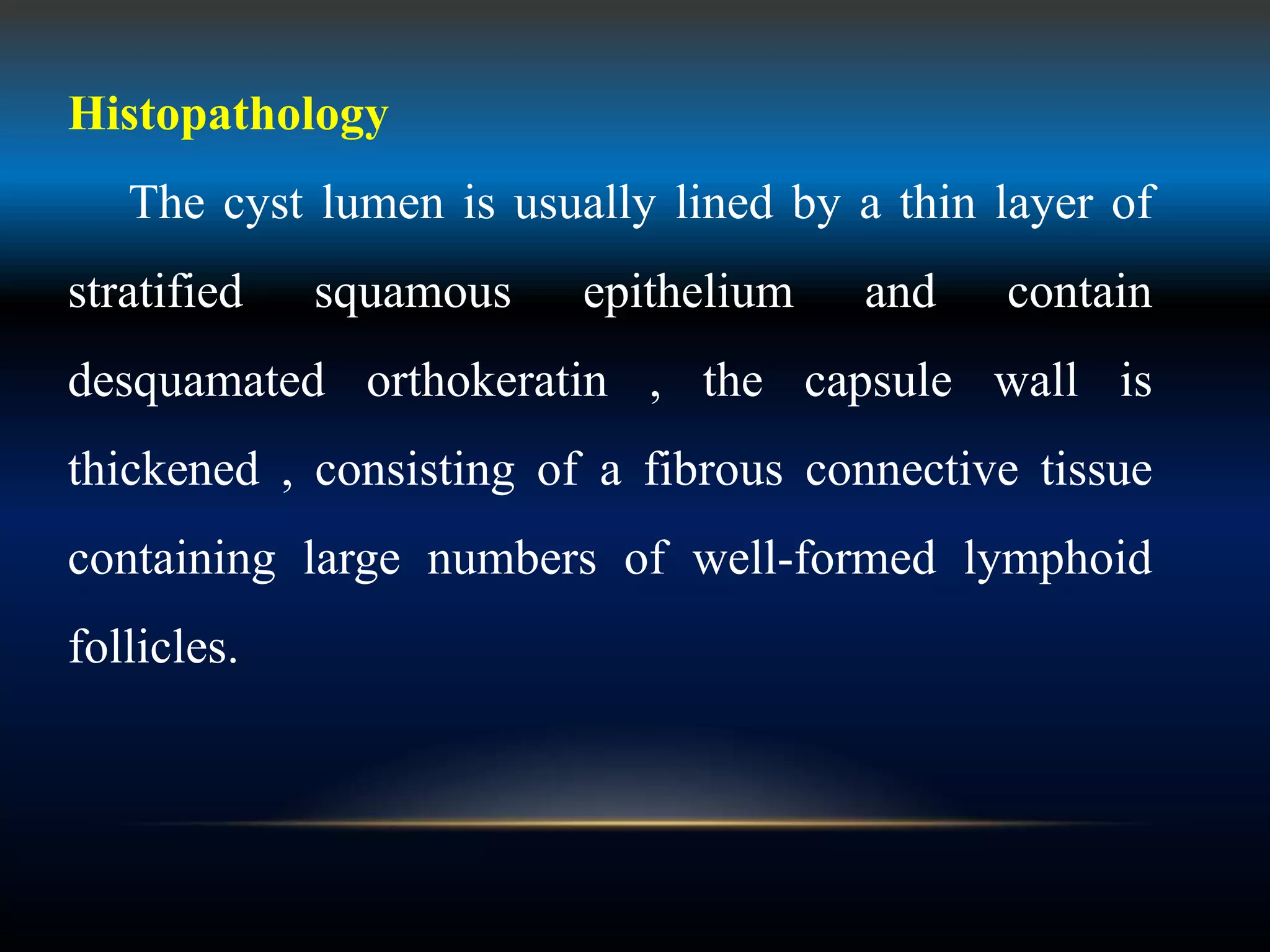 Histopathology

The cyst lumen is usually lined by a thin layer of stratified squamous epithelium and contain desquamated orthokeratin , the capsule wall is thickened , consisting of a fibrous connective tissue containing large numbers of well-formed lymphoid follicles.